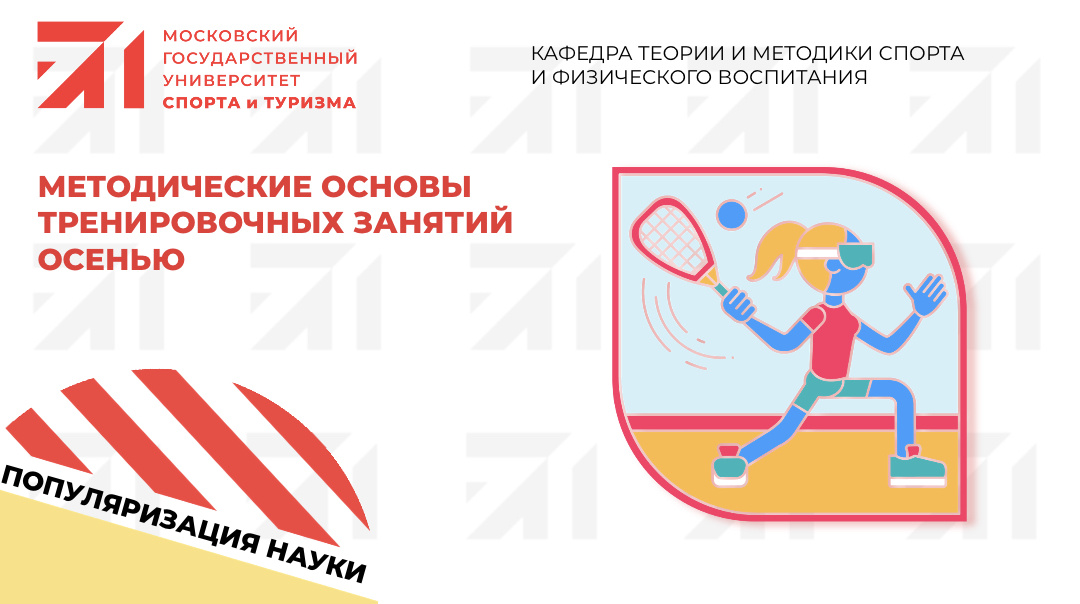 МОСКОВСКИЙ ГОСУДАРСТВЕННЫЙ УНИВЕРСИТЕТ СПОРТА и ТУРИЗМА

КАФЕДРА ТЕОРИИ И МЕТОДИКИ СПОРТА И ФИЗИЧЕСКОГО ВОСПИТАНИЯ

МЕТОДИЧЕСКИЕ ОСНОВЫ ТРЕНИРОВОЧНЫХ ЗАНЯТИЙ ОСЕНЬЮ

ПОПУЛЯРИЗАЦИЯ НАУКИ